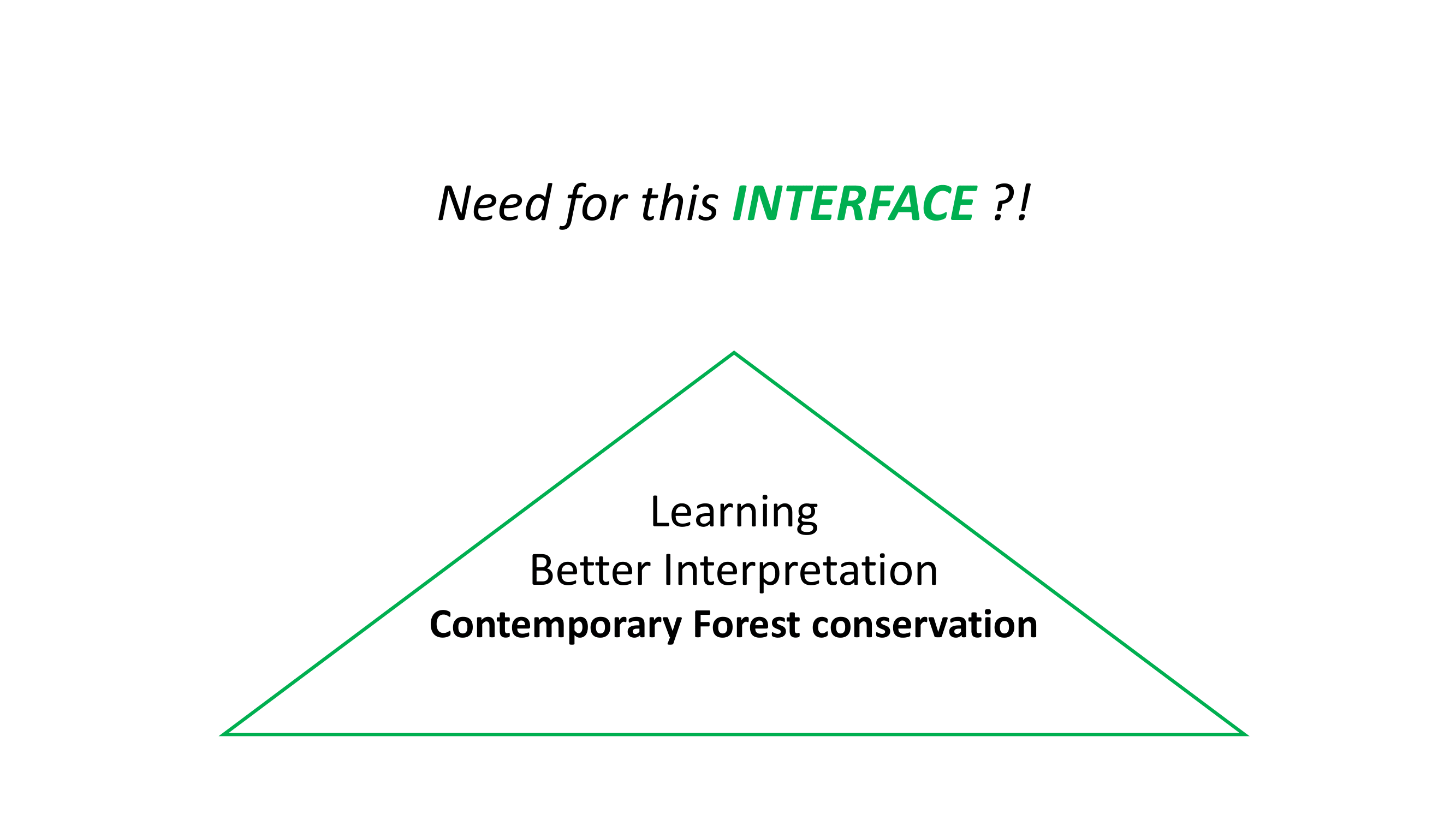 Need for this INTERFACE ?!

Learning
Better Interpretation
Contemporary Forest conservation